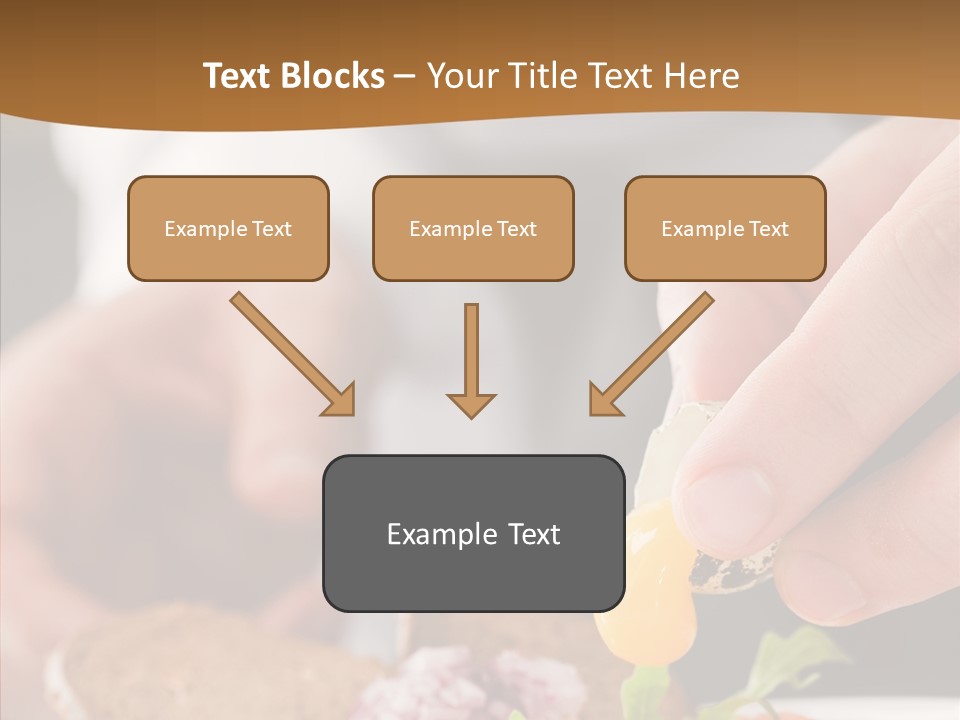 Text Blocks – Your Title Text Here

Example Text

Example Text

Example Text

Example Text